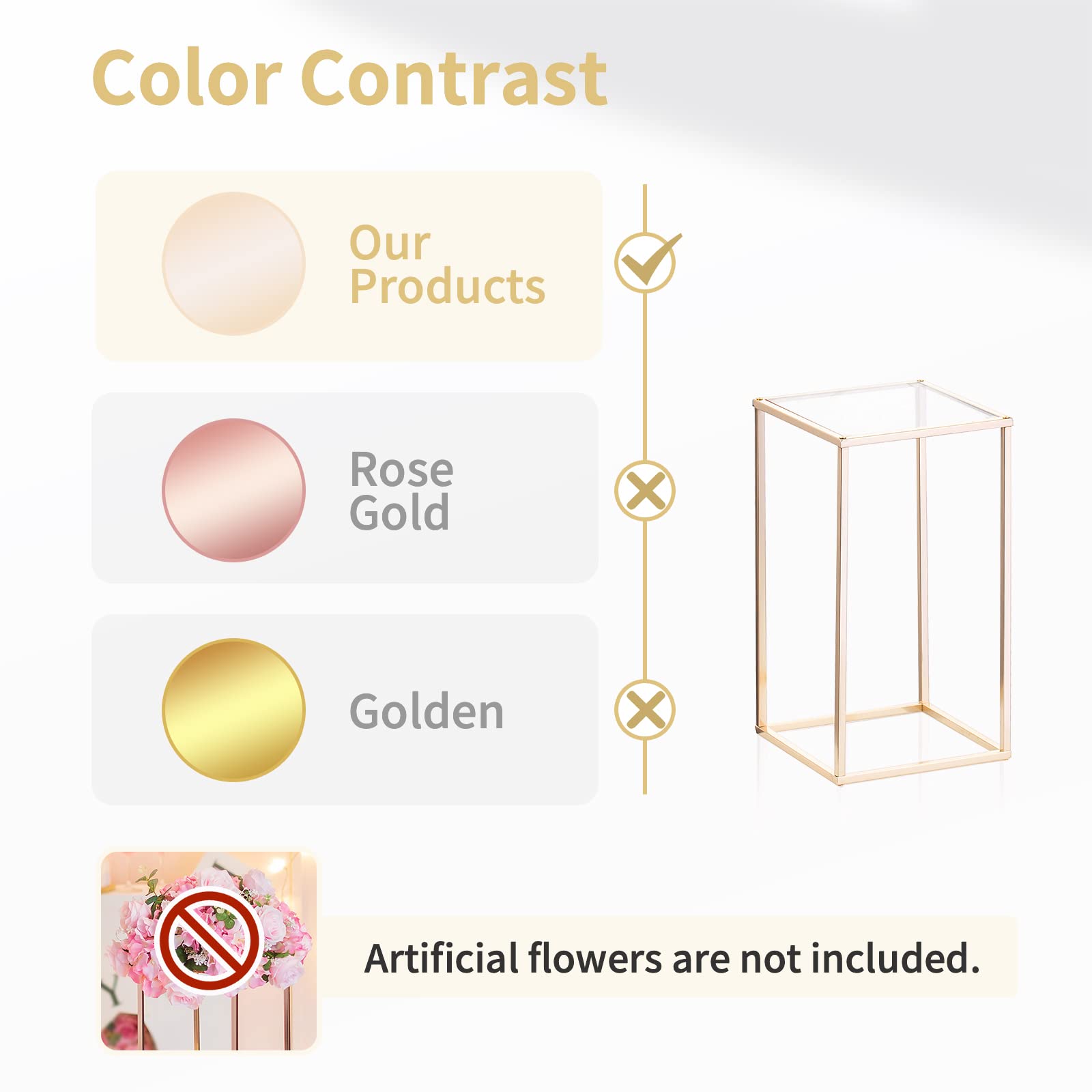 Color Contrast

Our Products

Rose Gold

Golden

Artificial flowers are not included.